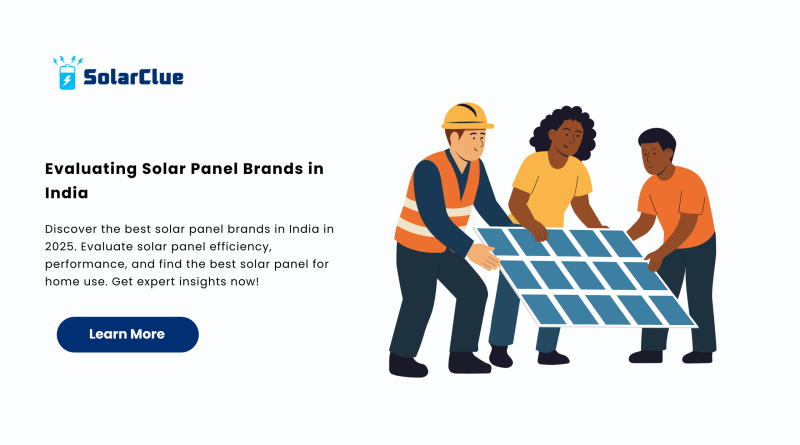 SolarClue

Evaluating Solar Panel Brands in India

Discover the best solar panel brands in India in 2025. Evaluate solar panel efficiency, performance, and find the best solar panel for home use. Get expert insights now!

Learn More